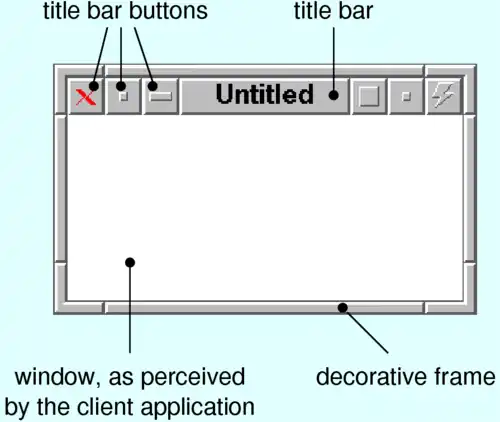 title bar buttons

title bar

Untitled

window, as perceived by the client application

decorative frame